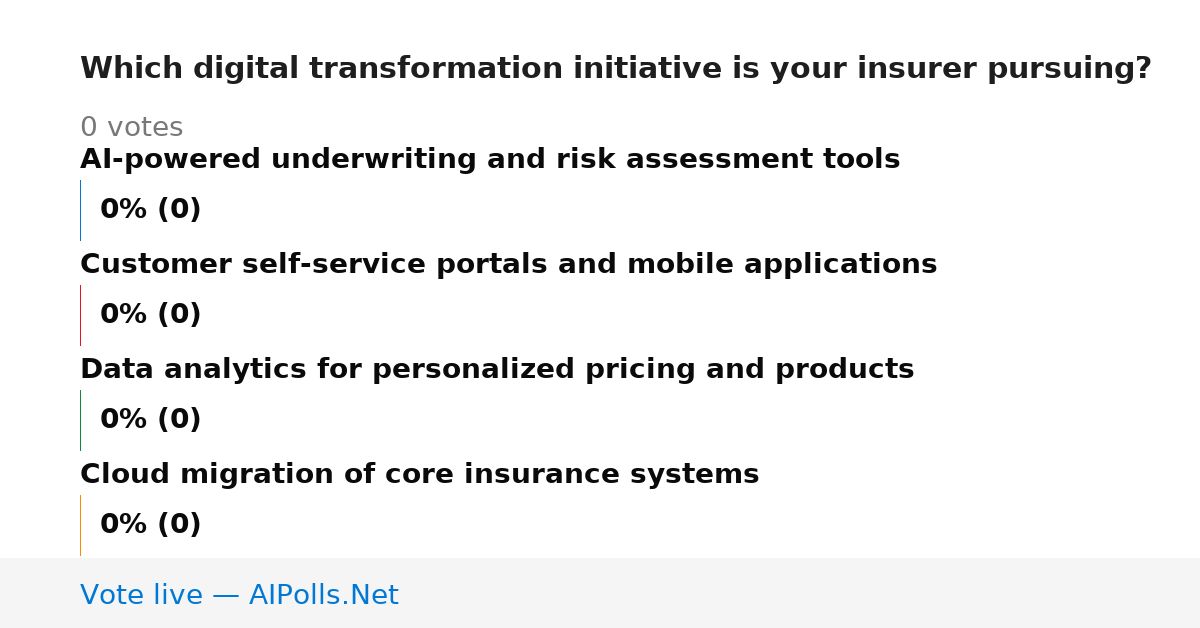 Which digital transformation initiative is your insurer pursuing?

0 votes

AI-powered underwriting and risk assessment tools

0% (0)

Customer self-service portals and mobile applications

0% (0)

Data analytics for personalized pricing and products

0% (0)

Cloud migration of core insurance systems

0% (0)

Vote live — AIPolls.Net